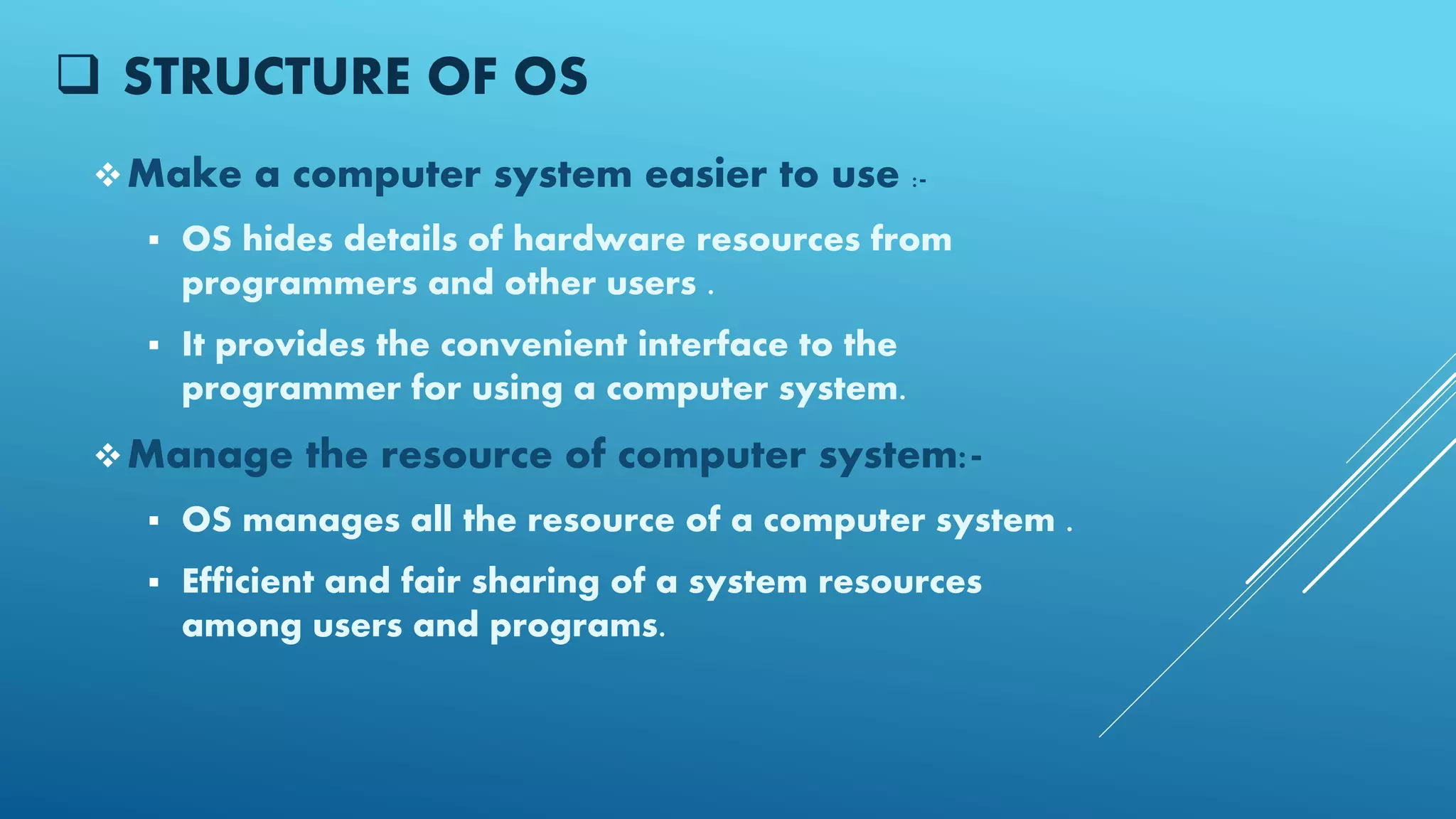 ❑ STRUCTURE OF OS

❖ Make a computer system easier to use :-

▪ OS hides details of hardware resources from programmers and other users .

▪ It provides the convenient interface to the programmer for using a computer system.

❖ Manage the resource of computer system:-

▪ OS manages all the resource of a computer system .

▪ Efficient and fair sharing of a system resources among users and programs.